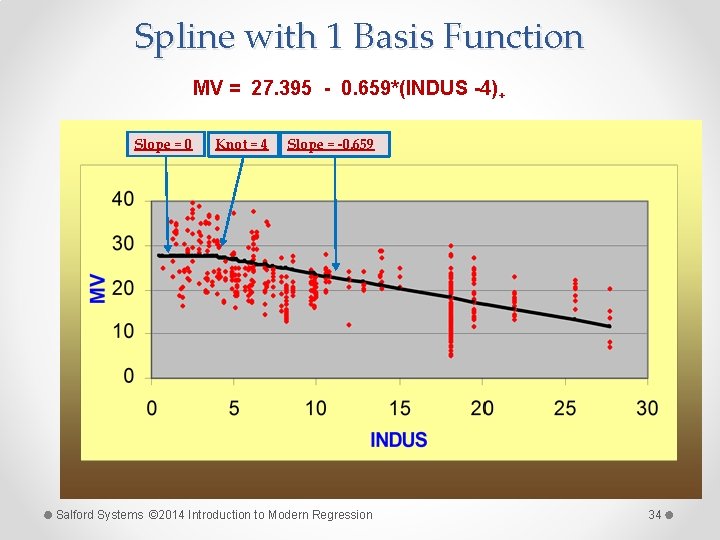 Spline with 1 Basis Function

MV = 27.395 - 0.659*(INDUS -4)$_+$

Slope = 0
Knot = 4
Slope = -0.659

40
30
20
10
0
MV
0
5
10
15
20
25
30
INDUS

Salford Systems ©2014 Introduction to Modern Regression
34